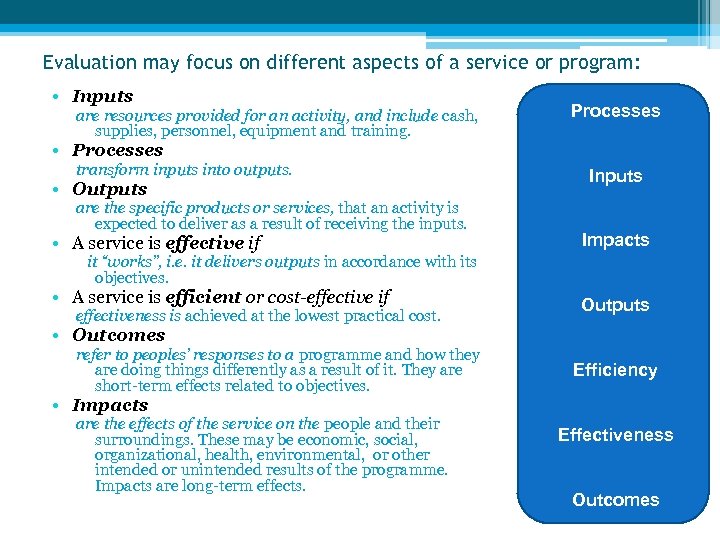 Evaluation may focus on different aspects of a service or program:

• Inputs
are resources provided for an activity, and include cash, supplies, personnel, equipment and training.
• Processes
transform inputs into outputs.
• Outputs
are the specific products or services, that an activity is expected to deliver as a result of receiving the inputs.
• A service is effective if
it "works", i.e. it delivers outputs in accordance with its objectives.
• A service is efficient or cost-effective if
effectiveness is achieved at the lowest practical cost.
• Outcomes
refer to peoples' responses to a programme and how they are doing things differently as a result of it. They are short-term effects related to objectives.
• Impacts
are the effects of the service on the people and their surroundings. These may be economic, social, organizational, health, environmental, or other intended or unintended results of the programme. Impacts are long-term effects.

Processes

Inputs

Impacts

Outputs

Efficiency

Effectiveness

Outcomes